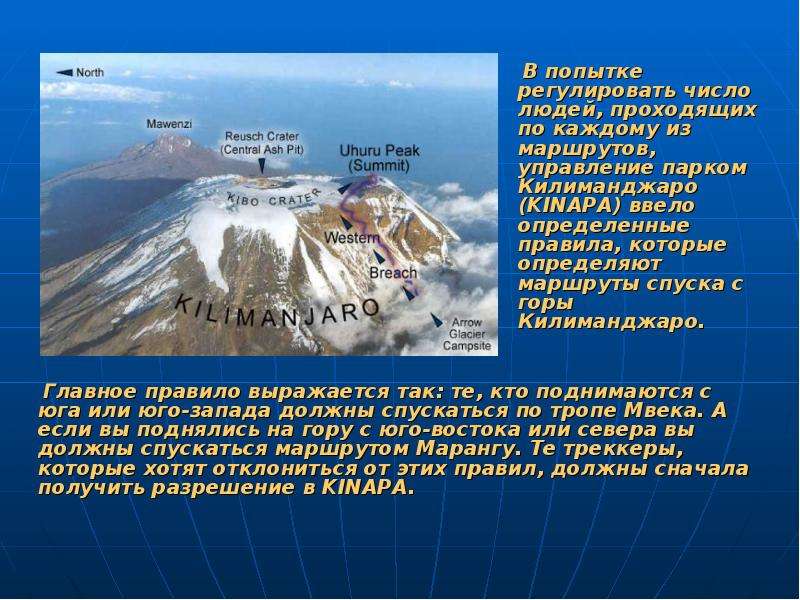 North

Mawenzi

Reusch Crater
(Central Ash Pit)

Uhuru Peak
(Summit)

KIBO CRATER

Western

Breach

KILIMANJARO

Arrow
Glacier
Campsite

В попытке регулировать число людей, проходящих по каждому из маршрутов, управление парком Килиманджаро (KINAPA) ввело определенные правила, которые определяют маршруты спуска с горы Килиманджаро.

Главное правило выражается так: те, кто поднимаются с юга или юго-запада должны спускаться по тропе Мвека. А если вы поднялись на гору с юго-востока или севера вы должны спускаться маршрутом Марангу. Те треккеры, которые хотят отклониться от этих правил, должны сначала получить разрешение в KINAPA.